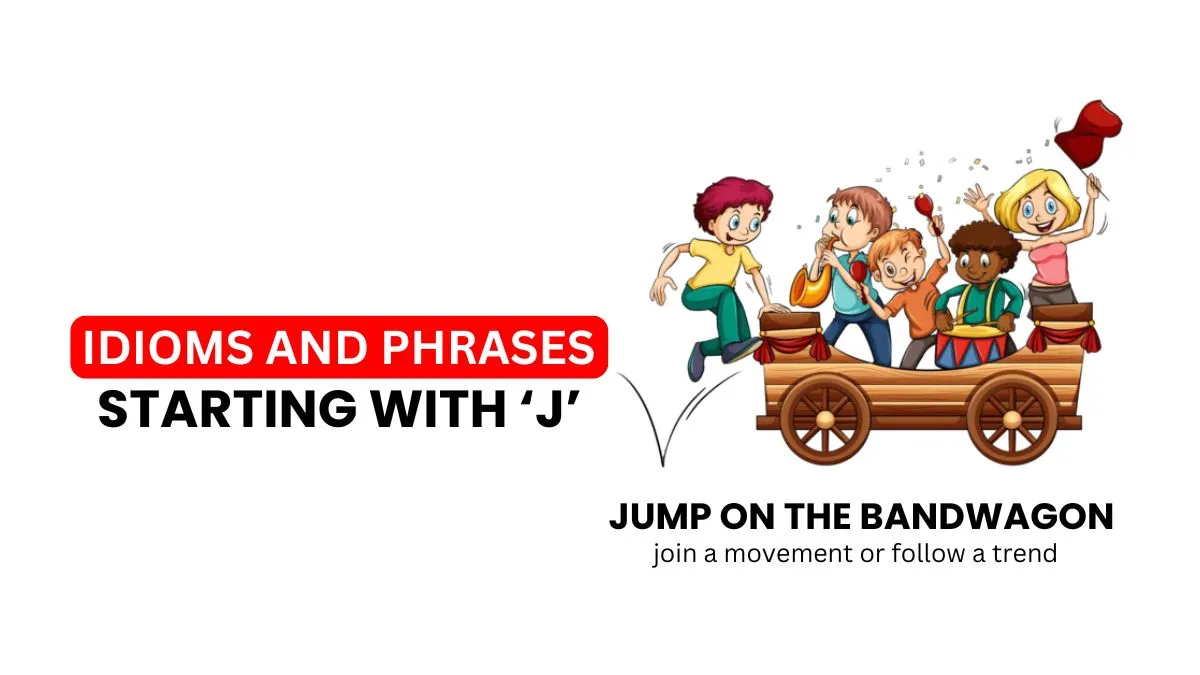 IDIOMS AND PHRASES
STARTING WITH ‘J’

JUMP ON THE BANDWAGON
join a movement or follow a trend